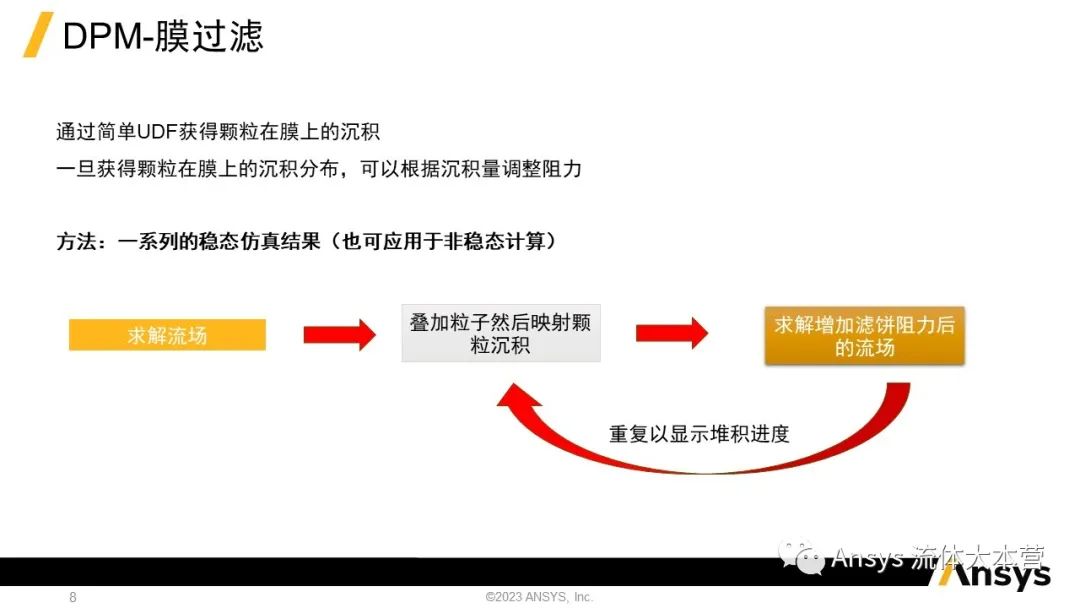 DPM-膜过滤

通过简单UDF获得颗粒在膜上的沉积

一旦获得颗粒在膜上的沉积分布，可以根据沉积量调整阻力

方法：一系列的稳态仿真结果（也可应用于非稳态计算）

求解流场

叠加粒子然后映射颗粒沉积

求解增加滤饼阻力后的流场

重复以显示堆积进度

Ansys 流体大本营

Ansys

8

©2023 ANSYS, Inc.